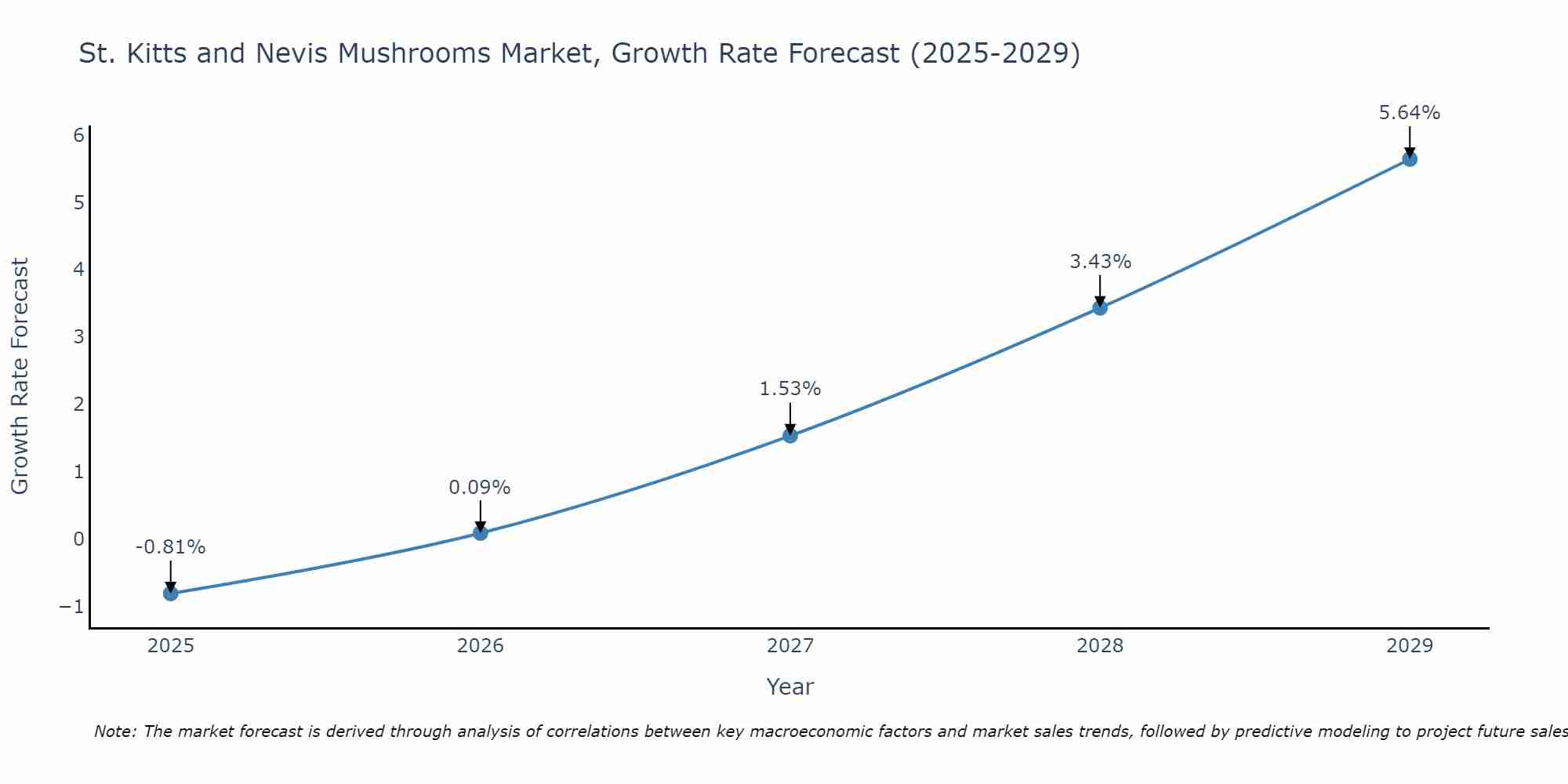 St. Kitts and Nevis Mushrooms Market, Growth Rate Forecast (2025-2029)

Growth Rate Forecast

6
5
4
3
2
1
0
−1

-0.81%
0.09%
1.53%
3.43%
5.64%

2025
2026
2027
2028
2029

Year

Note: The market forecast is derived through analysis of correlations between key macroeconomic factors and market sales trends, followed by predictive modeling to project future sales